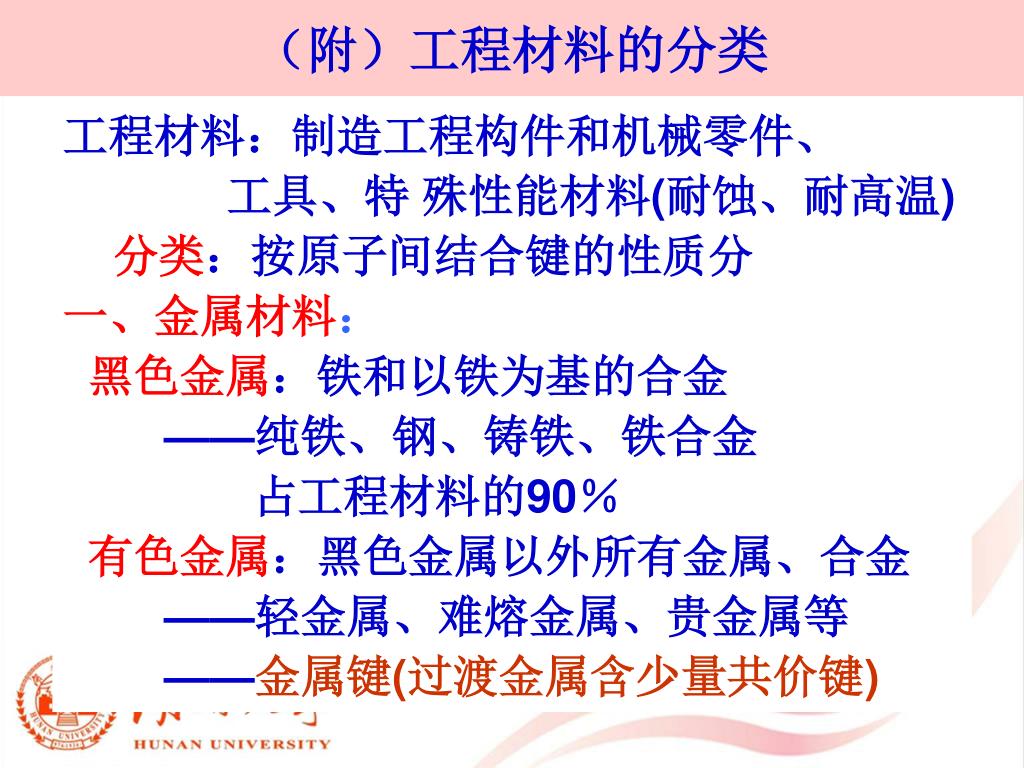 （附）工程材料的分类

工程材料：制造工程构件和机械零件、工具、特 殊性能材料(耐蚀、耐高温)

分类：按原子间结合键的性质分

一、金属材料：

黑色金属：铁和以铁为基的合金

——纯铁、钢、铸铁、铁合金

占工程材料的90％

有色金属：黑色金属以外所有金属、合金

——轻金属、难熔金属、贵金属等

——金属键(过渡金属含少量共价键)

HUNAN UNIVERSITY